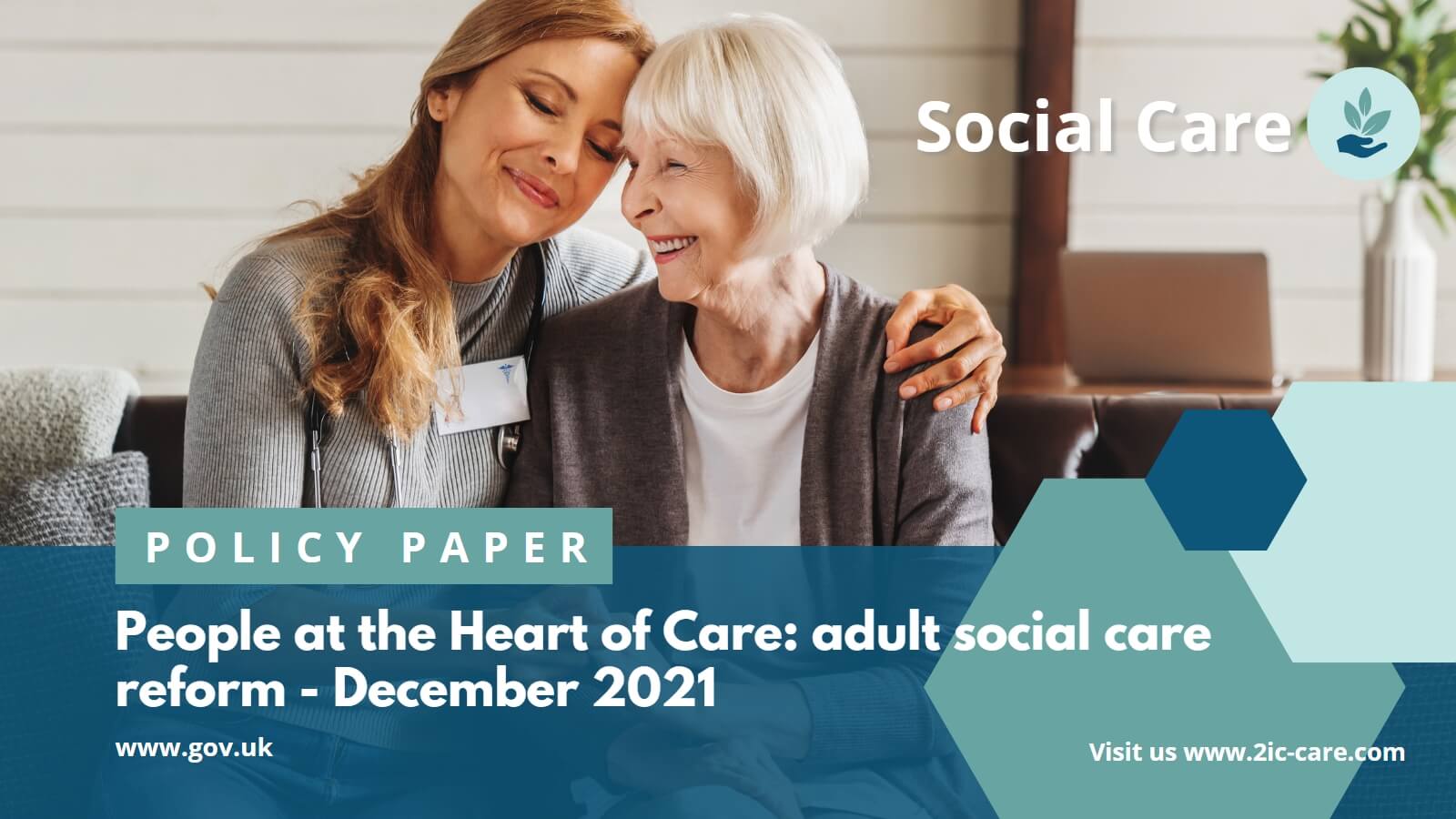 Social Care

POLICY PAPER

People at the Heart of Care: adult social care reform - December 2021

www.gov.uk

Visit us www.2ic-care.com